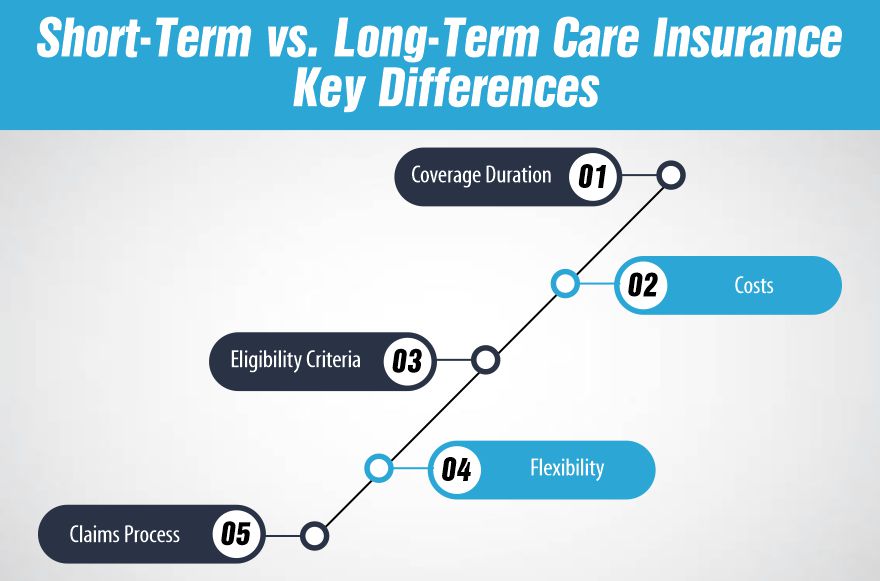 Short-Term vs. Long-Term Care Insurance Key Differences

Coverage Duration 01

02 Costs

Eligibility Criteria 03

04 Flexibility

Claims Process 05